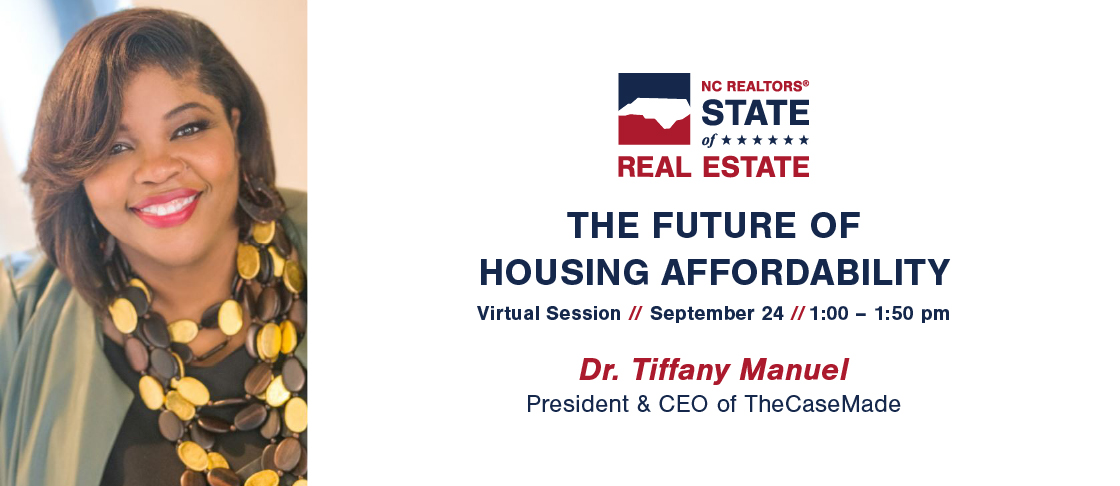 NC REALTORS®
STATE
of ★★★★★★
REAL ESTATE

THE FUTURE OF
HOUSING AFFORDABILITY

Virtual Session // September 24 // 1:00 – 1:50 pm

Dr. Tiffany Manuel
President & CEO of TheCaseMade